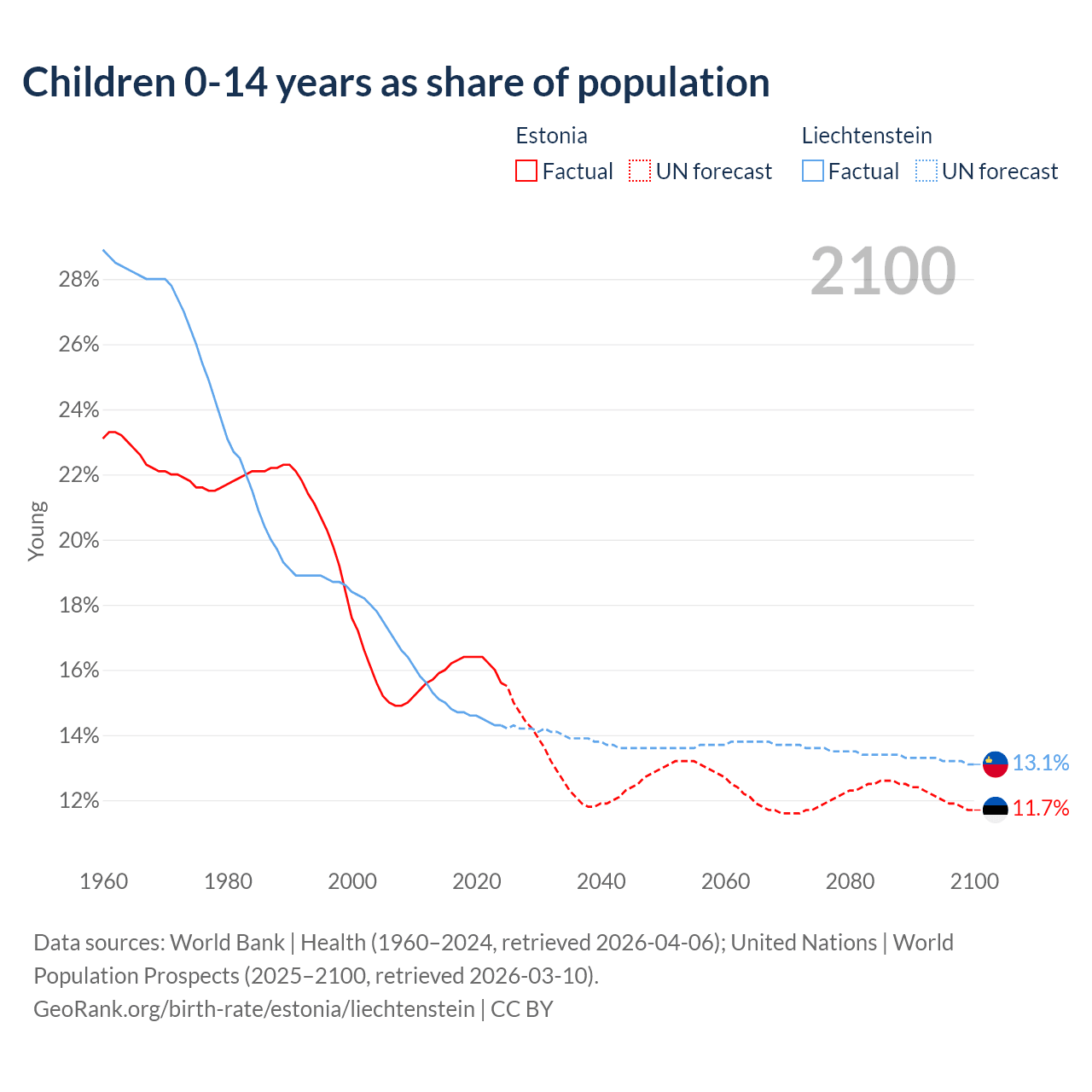 Children 0-14 years as share of population

Estonia
Factual UN forecast

Liechtenstein
Factual UN forecast

2100

28%
26%
24%
22%
20%
18%
16%
14%
12%

Young

13.1%
11.7%

1960 1980 2000 2020 2040 2060 2080 2100

Data sources: World Bank | Health (1960–2024, retrieved 2026-04-06); United Nations | World Population Prospects (2025–2100, retrieved 2026-03-10).
GeoRank.org/birth-rate/estonia/liechtenstein | CC BY